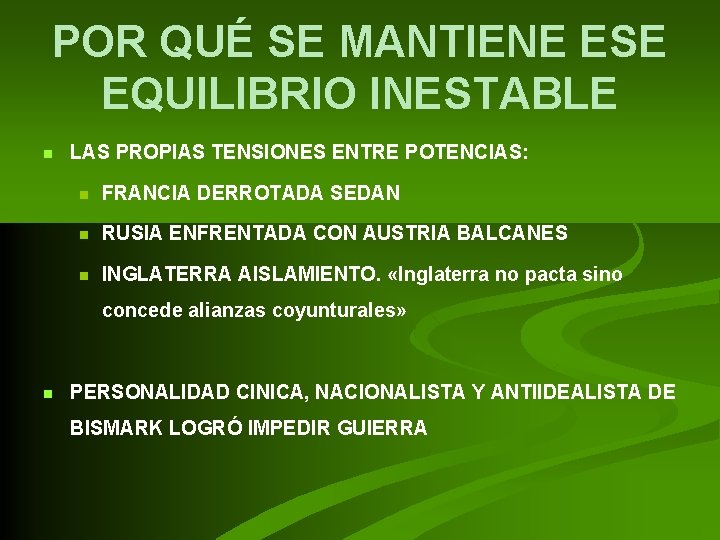 POR QUÉ SE MANTIENE ESE EQUILIBRIO INESTABLE

• LAS PROPIAS TENSIONES ENTRE POTENCIAS:

• FRANCIA DERROTADA SEDAN

• RUSIA ENFRENTADA CON AUSTRIA BALCANES

• INGLATERRA AISLAMIENTO. «Inglaterra no pacta sino concede alianzas coyunturales»

• PERSONALIDAD CINICA, NACIONALISTA Y ANTIIDEALISTA DE BISMARK LOGRÓ IMPEDIR GUIERRA